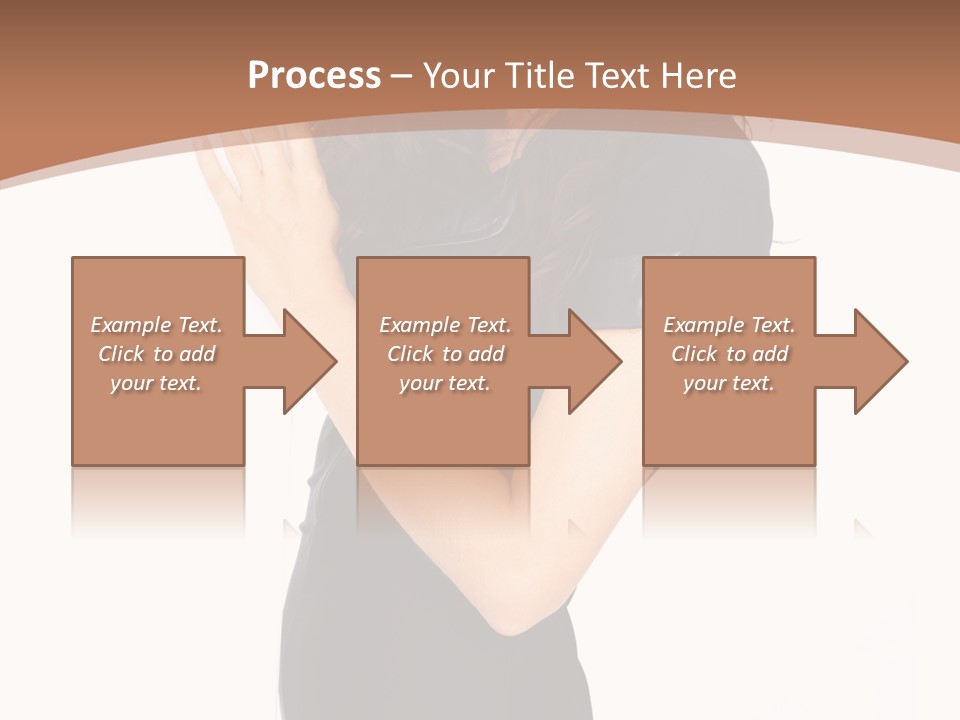 Process – Your Title Text Here

Example Text. Click to add your text.

Example Text. Click to add your text.

Example Text. Click to add your text.